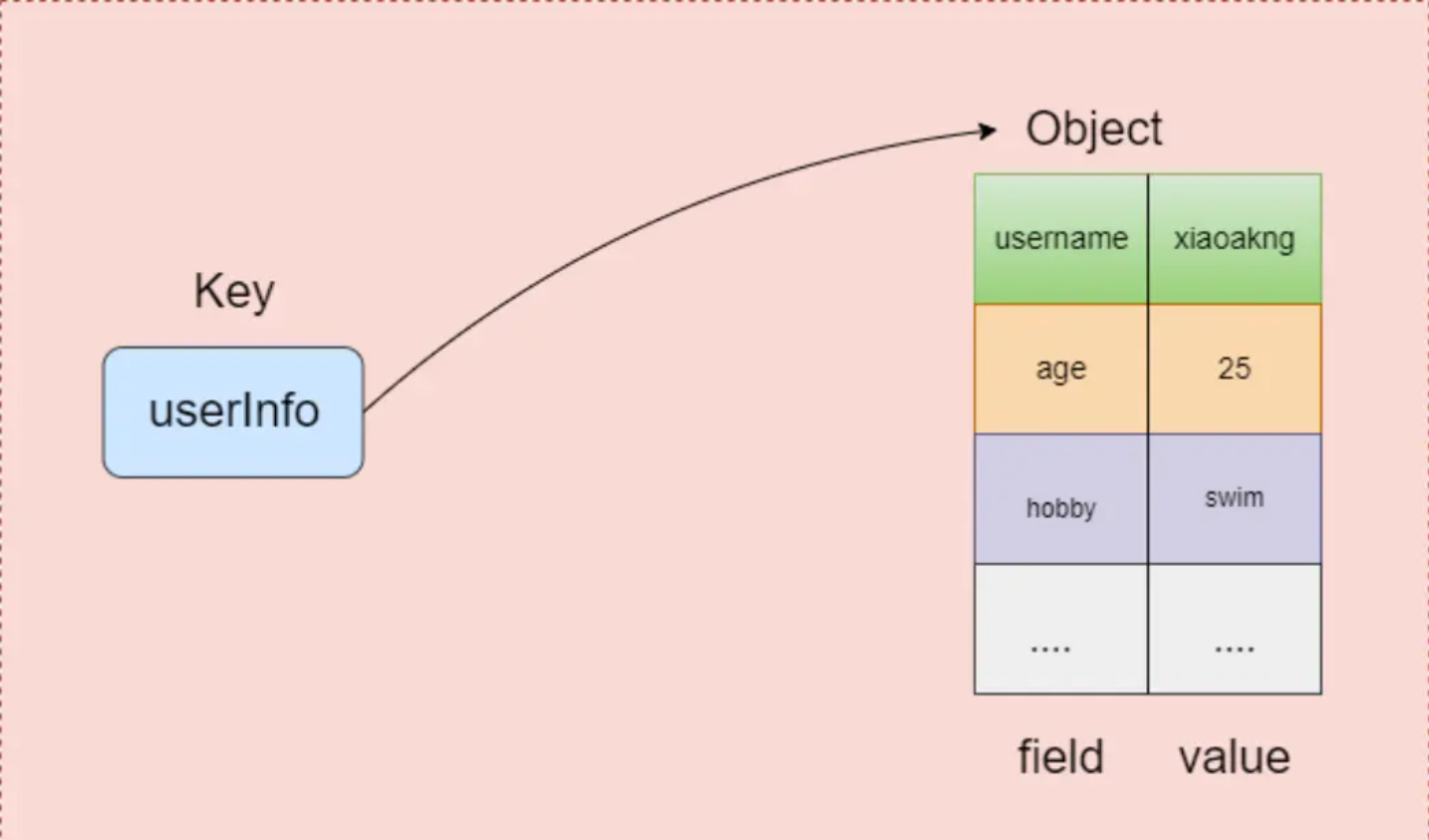 Key

userInfo

Object

| username | xiaoakng |
|---|---|
| age | 25 |
| hobby | swim |
| .... | .... |

field value